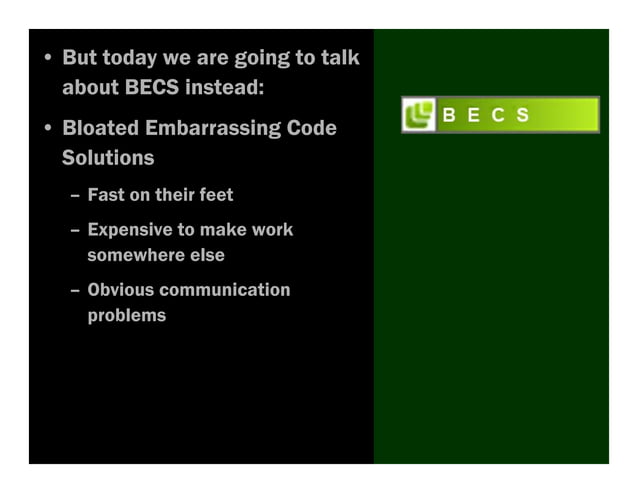 • But today we are going to talk about BECS instead:

• Bloated Embarrassing Code Solutions

– Fast on their feet

– Expensive to make work somewhere else

– Obvious communication problems

B E C S